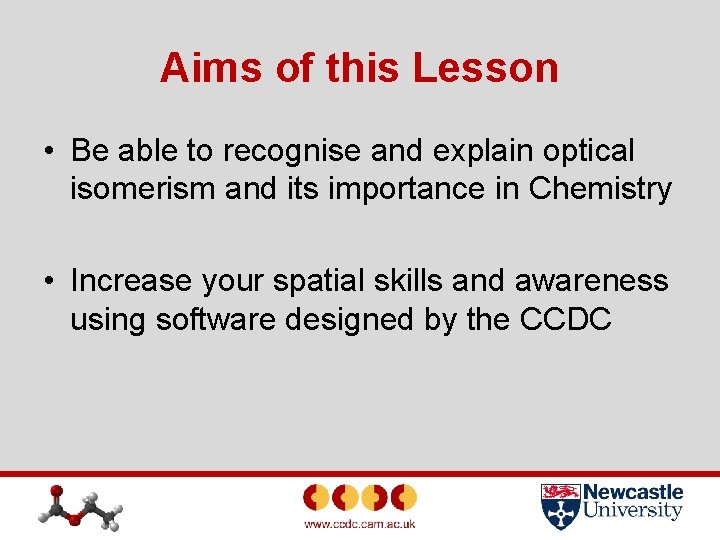 Aims of this Lesson

• Be able to recognise and explain optical isomerism and its importance in Chemistry

• Increase your spatial skills and awareness using software designed by the CCDC

www.ccdc.cam.ac.uk

Newcastle University